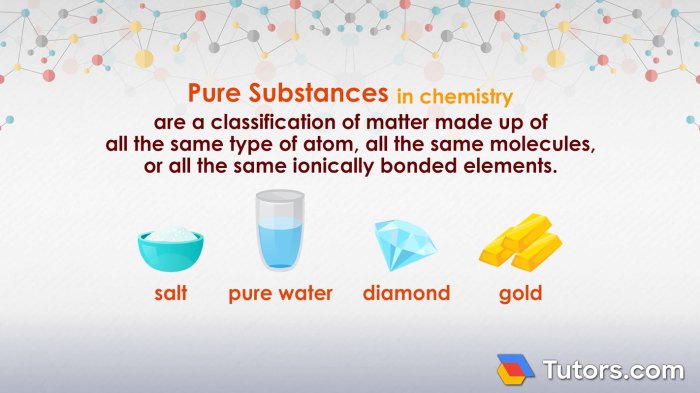 Pure Substances in chemistry
are a classification of matter made up of all the same type of atom, all the same molecules, or all the same ionically bonded elements.

salt
pure water
diamond
gold

Tutors.com